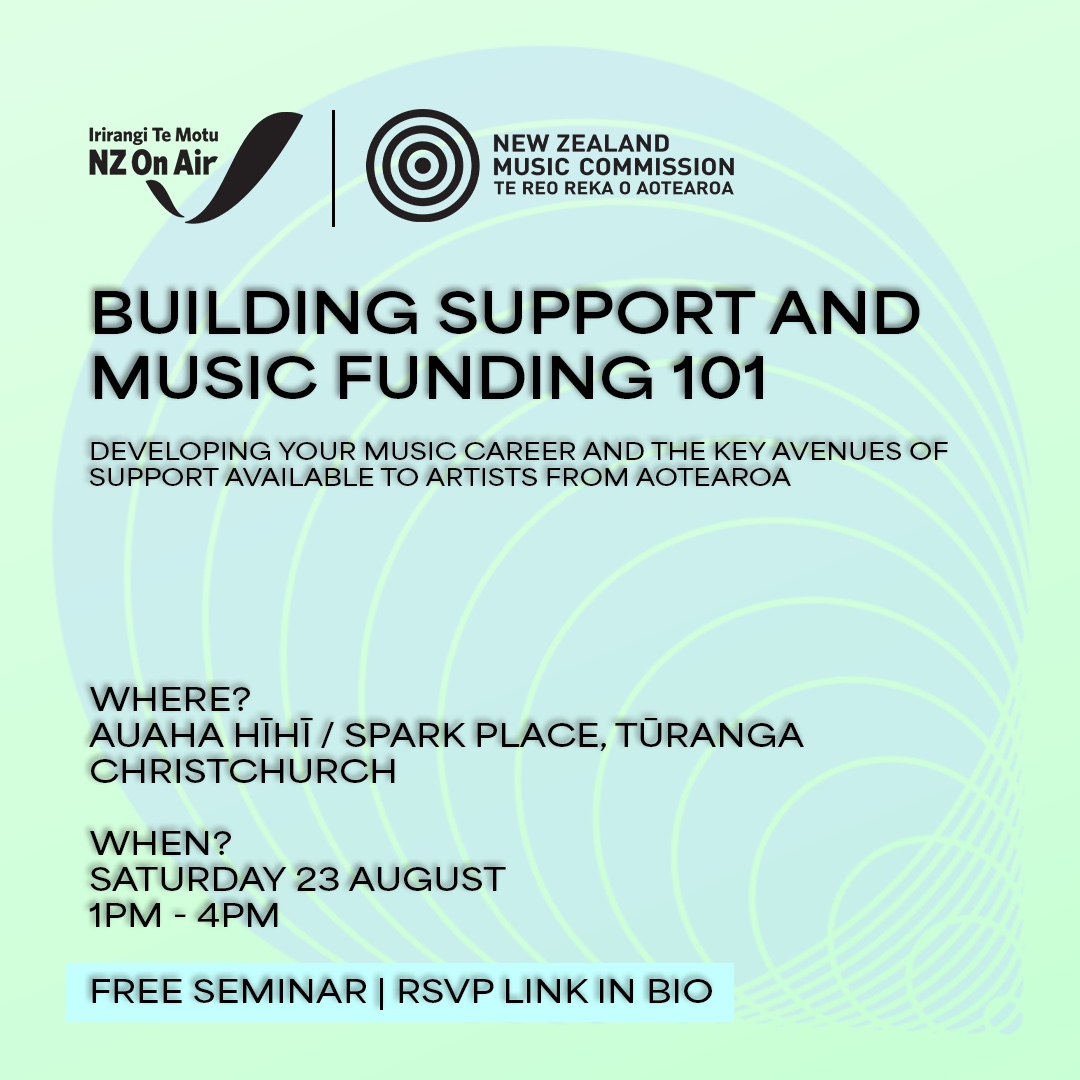 Irirangi Te Motu
NZ On Air

NEW ZEALAND
MUSIC COMMISSION
TE REO REKA O AOTEAROA

BUILDING SUPPORT AND MUSIC FUNDING 101

DEVELOPING YOUR MUSIC CAREER AND THE KEY AVENUES OF SUPPORT AVAILABLE TO ARTISTS FROM AOTEAROA

WHERE?
AUAHA HĪHĪ / SPARK PLACE, TŪRANGA
CHRISTCHURCH

WHEN?
SATURDAY 23 AUGUST
1PM - 4PM

FREE SEMINAR | RSVP LINK IN BIO